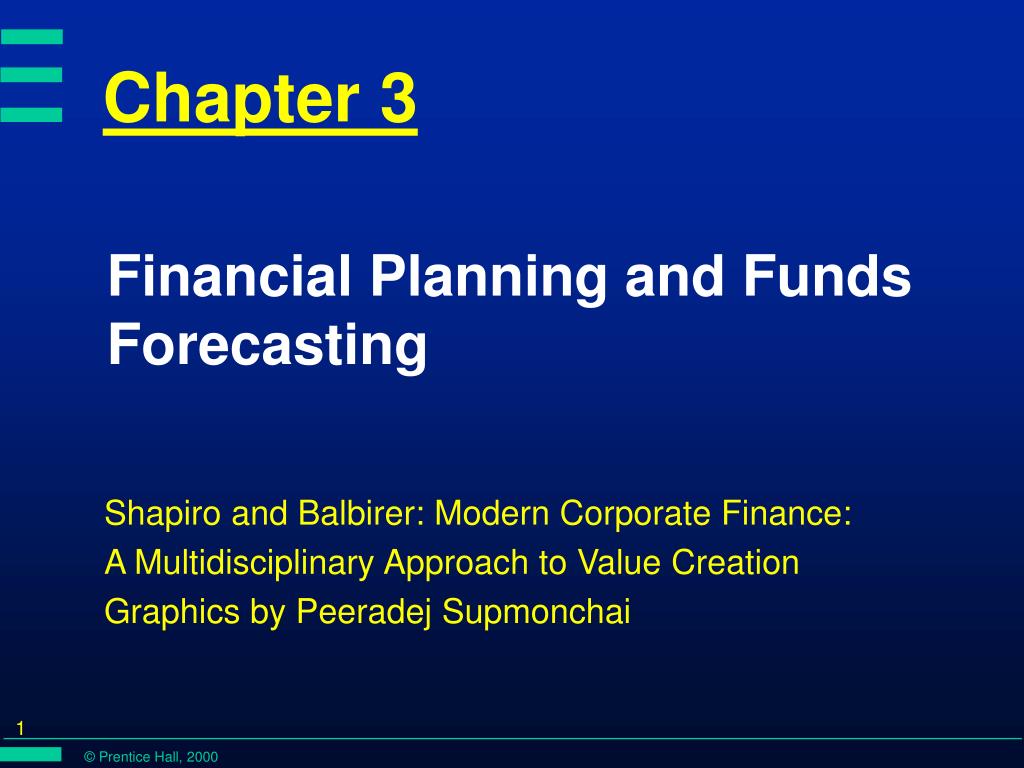 Chapter 3

Financial Planning and Funds Forecasting

Shapiro and Balbirer: Modern Corporate Finance:
A Multidisciplinary Approach to Value Creation
Graphics by Peeradej Supmonchai

1

© Prentice Hall, 2000